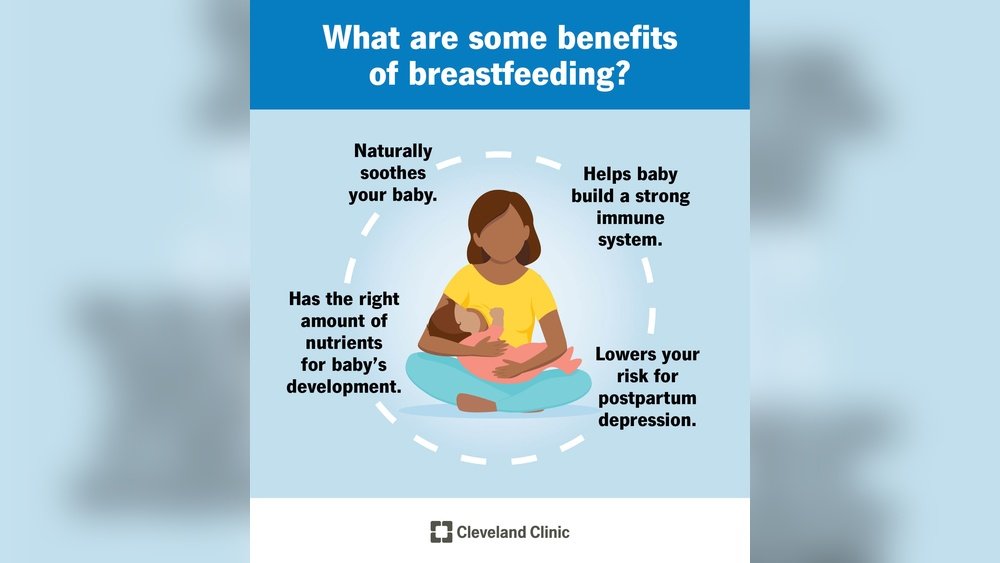 What are some benefits of breastfeeding?

Naturally soothes your baby.

Helps baby build a strong immune system.

Has the right amount of nutrients for baby's development.

Lowers your risk for postpartum depression.

Cleveland Clinic